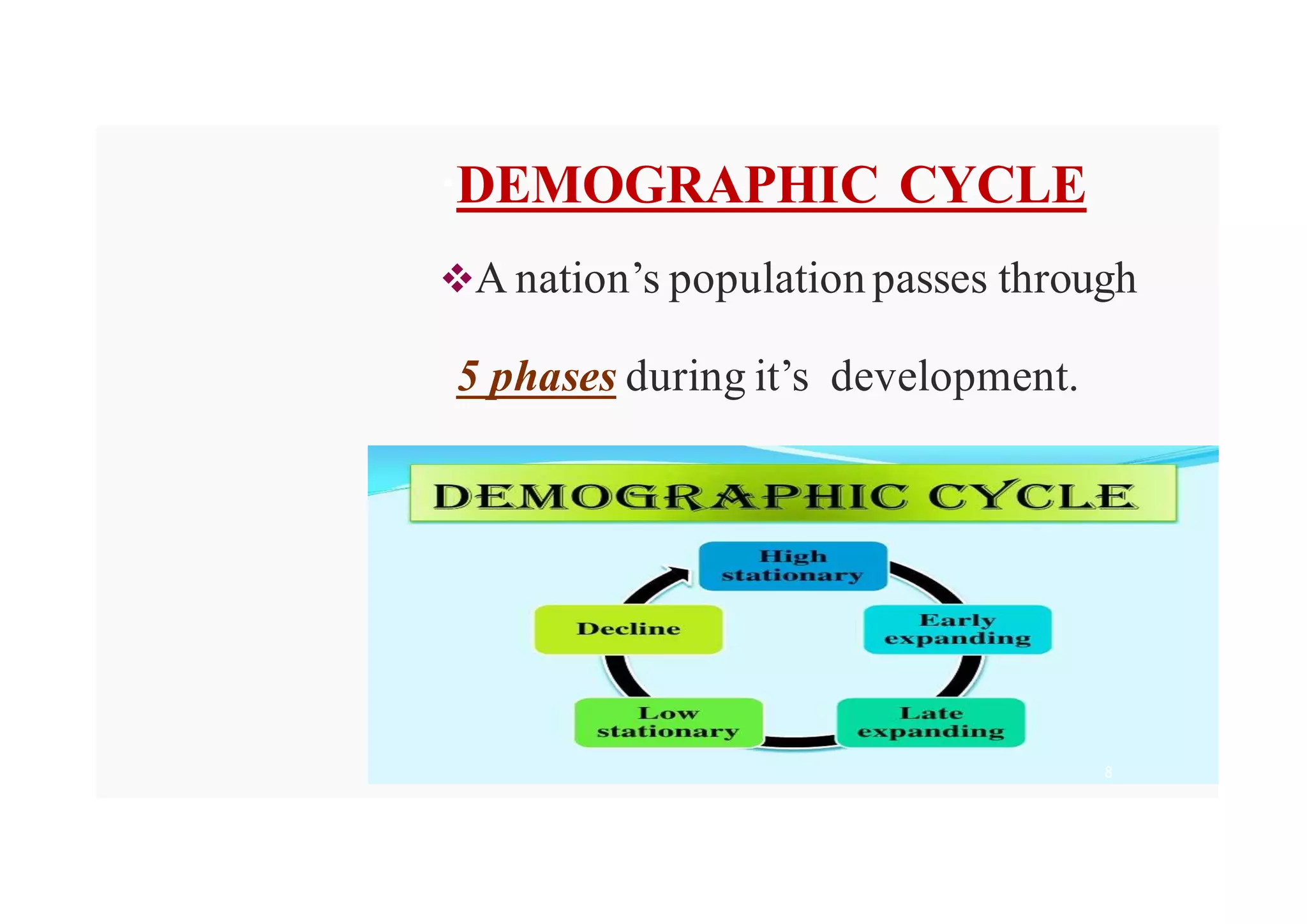 DEMOGRAPHIC CYCLE

❖A nation's population passes through 5 phases during it's development.

DEMOGRAPHIC CYCLE

High stationary

Early expanding

Late expanding

Low stationary

Decline

8